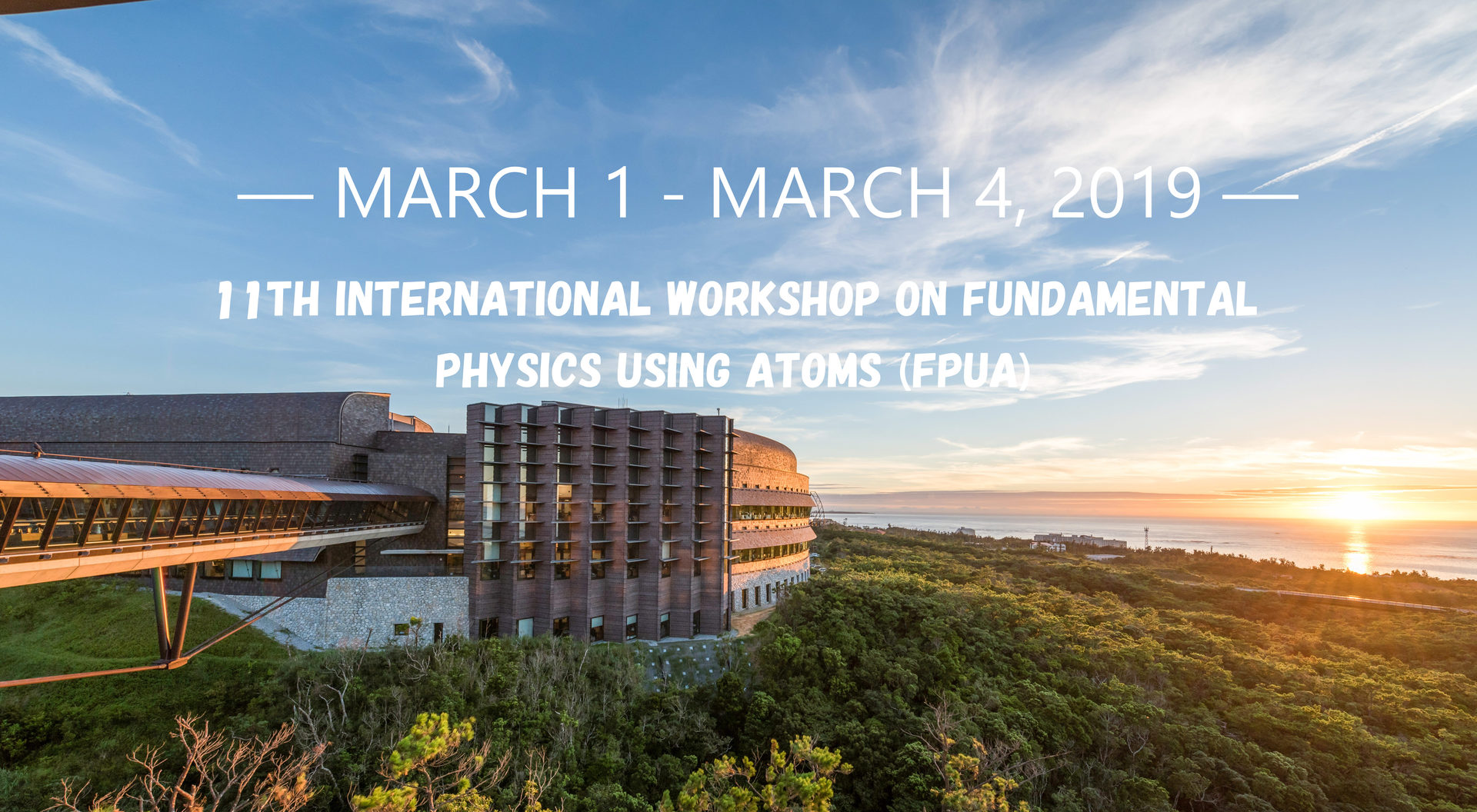 — MARCH 1 - MARCH 4, 2019 —

11TH INTERNATIONAL WORKSHOP ON FUNDAMENTAL PHYSICS USING ATOMS (FPUA)